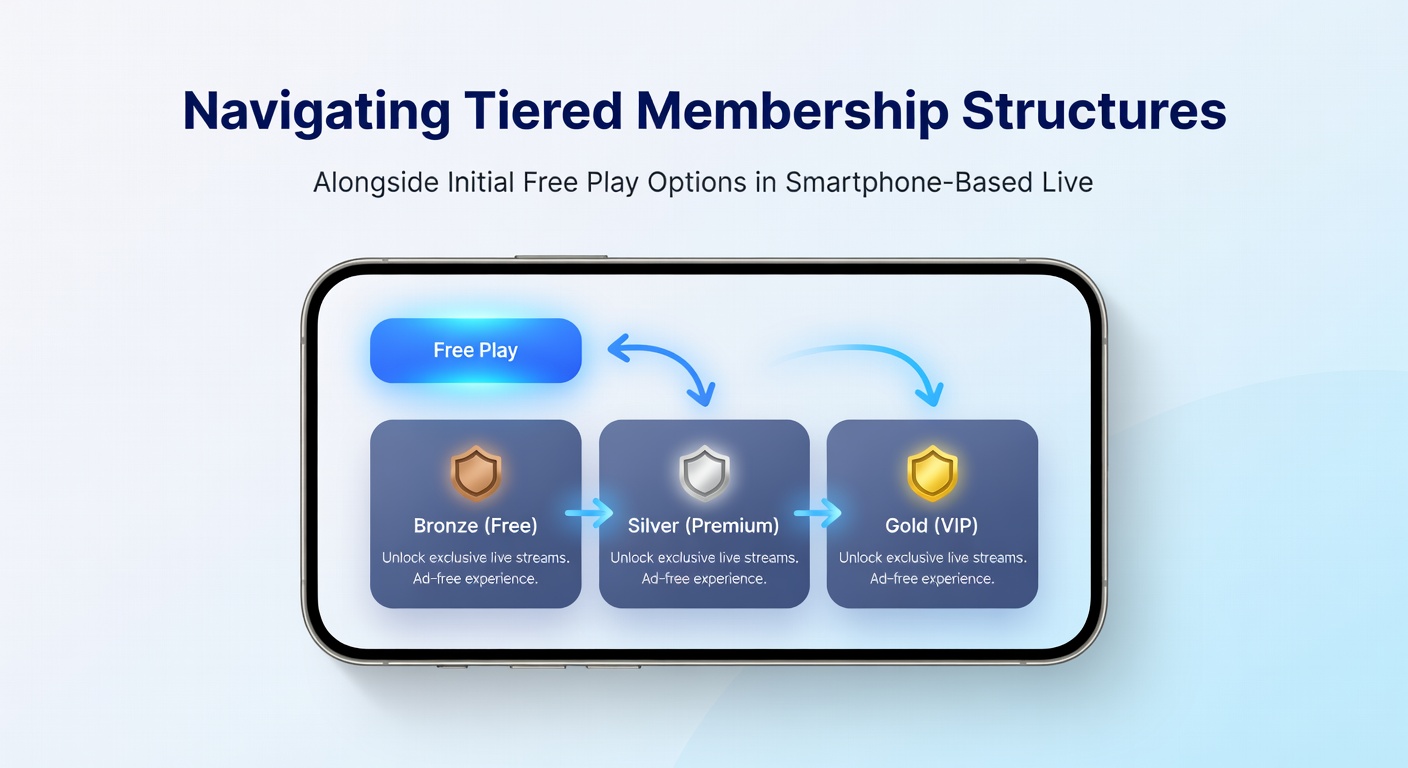 Navigating Tiered Membership Structures

Alongside Initial Free Play Options in Smartphone-Based Live

Free Play

Bronze (Free)
Unlock exclusive live streams. Ad-free experience.

Silver (Premium)
Unlock exclusive live streams. Ad-free experience.

Gold (VIP)
Unlock exclusive live streams. Ad-free experience.